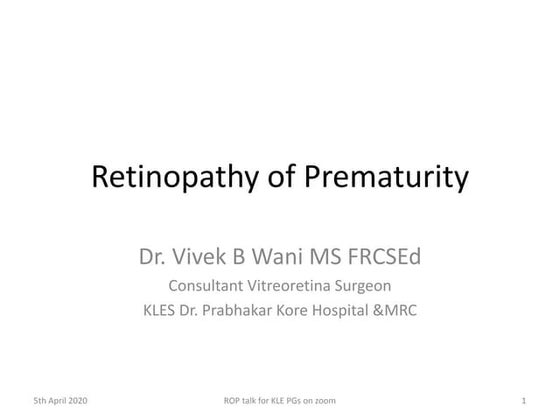 Retinopathy of Prematurity

Dr. Vivek B Wani MS FRCSEd

Consultant Vitreoretina Surgeon

KLES Dr. Prabhakar Kore Hospital &MRC

5th April 2020

ROP talk for KLE PGs on zoom

1